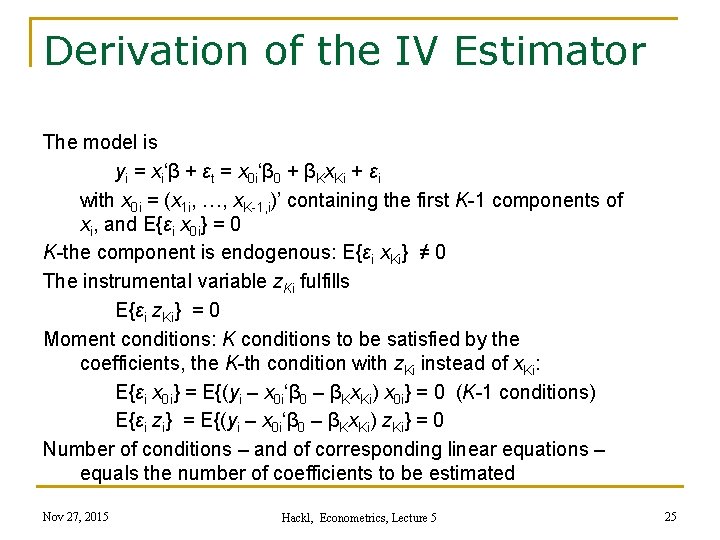 Derivation of the IV Estimator

The model is

$y_i = x_i'\beta + \varepsilon_t = x_{0i}'\beta_0 + \beta_K x_{Ki} + \varepsilon_i$

with $x_{0i} = (x_{1i}, \ldots, x_{K-1,i})'$ containing the first $K$-1 components of $x_i$, and $E\{\varepsilon_i x_{0i}\} = 0$

$K$-the component is endogenous: $E\{\varepsilon_i x_{Ki}\} \neq 0$

The instrumental variable $z_{Ki}$ fulfills

$E\{\varepsilon_i z_{Ki}\} = 0$

Moment conditions: $K$ conditions to be satisfied by the coefficients, the $K$-th condition with $z_{Ki}$ instead of $x_{Ki}$:

$E\{\varepsilon_i x_{0i}\} = E\{(y_i - x_{0i}'\beta_0 - \beta_K x_{Ki}) x_{0i}\} = 0$ ($K$-1 conditions)

$E\{\varepsilon_i z_i\} = E\{(y_i - x_{0i}'\beta_0 - \beta_K x_{Ki}) z_{Ki}\} = 0$

Number of conditions – and of corresponding linear equations – equals the number of coefficients to be estimated

Nov 27, 2015

Hackl, Econometrics, Lecture 5

25